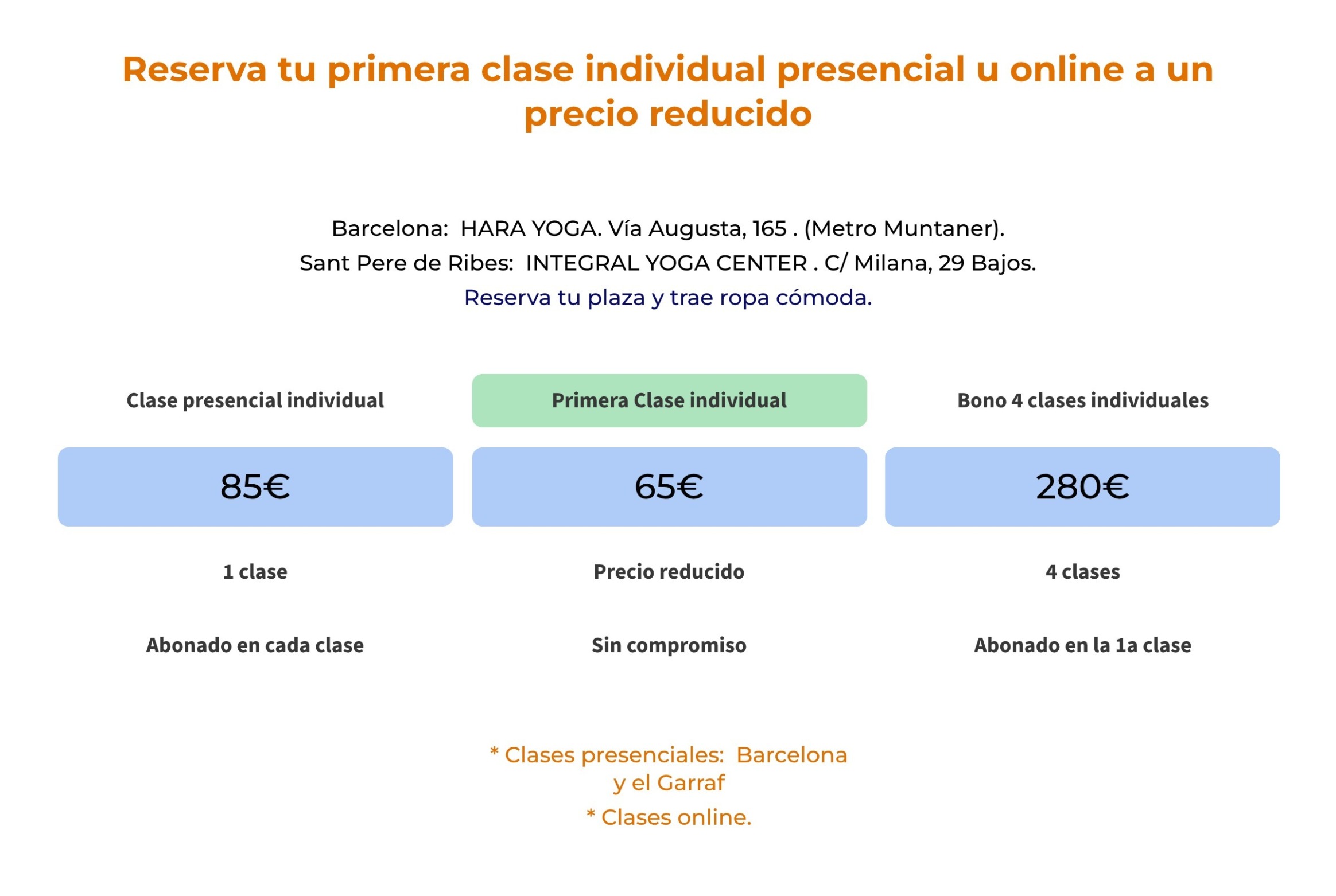 Reserva tu primera clase individual presencial u online a un precio reducido

Barcelona:  HARA YOGA. Vía Augusta, 165 . (Metro Muntaner).
Sant Pere de Ribes:  INTEGRAL YOGA CENTER . C/ Milana, 29 Bajos.
Reserva tu plaza y trae ropa cómoda.

| Clase presencial individual | Primera Clase individual | Bono 4 clases individuales |
|---|---|---|
| 85€ | 65€ | 280€ |
| 1 clase | Precio reducido | 4 clases |
| Abonado en cada clase | Sin compromiso | Abonado en la 1a clase |

* Clases presenciales:  Barcelona y el Garraf
* Clases online.